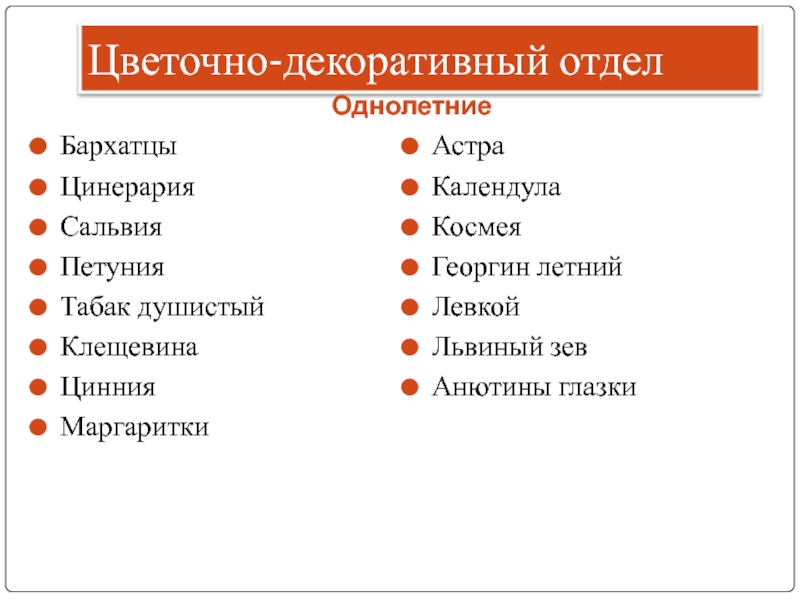 Цветочно-декоративный отдел

Однолетние

- Бархатцы
- Цинерария
- Сальвия
- Петуния
- Табак душистый
- Клещевина
- Цинния
- Маргаритки

- Астра
- Календула
- Космея
- Георгин летний
- Левкой
- Львиный зев
- Анютины глазки